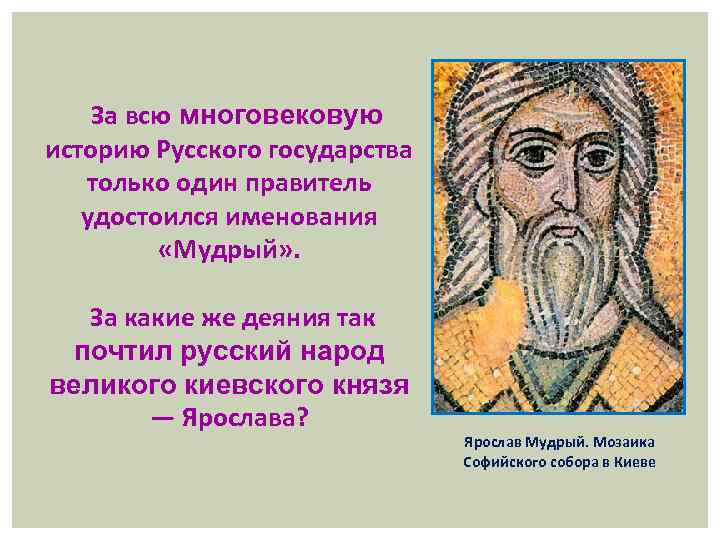 За всю многовековую историю Русского государства только один правитель удостоился именования «Мудрый».

За какие же деяния так почтил русский народ великого киевского князя — Ярослава?

Ярослав Мудрый. Мозаика Софийского собора в Киеве